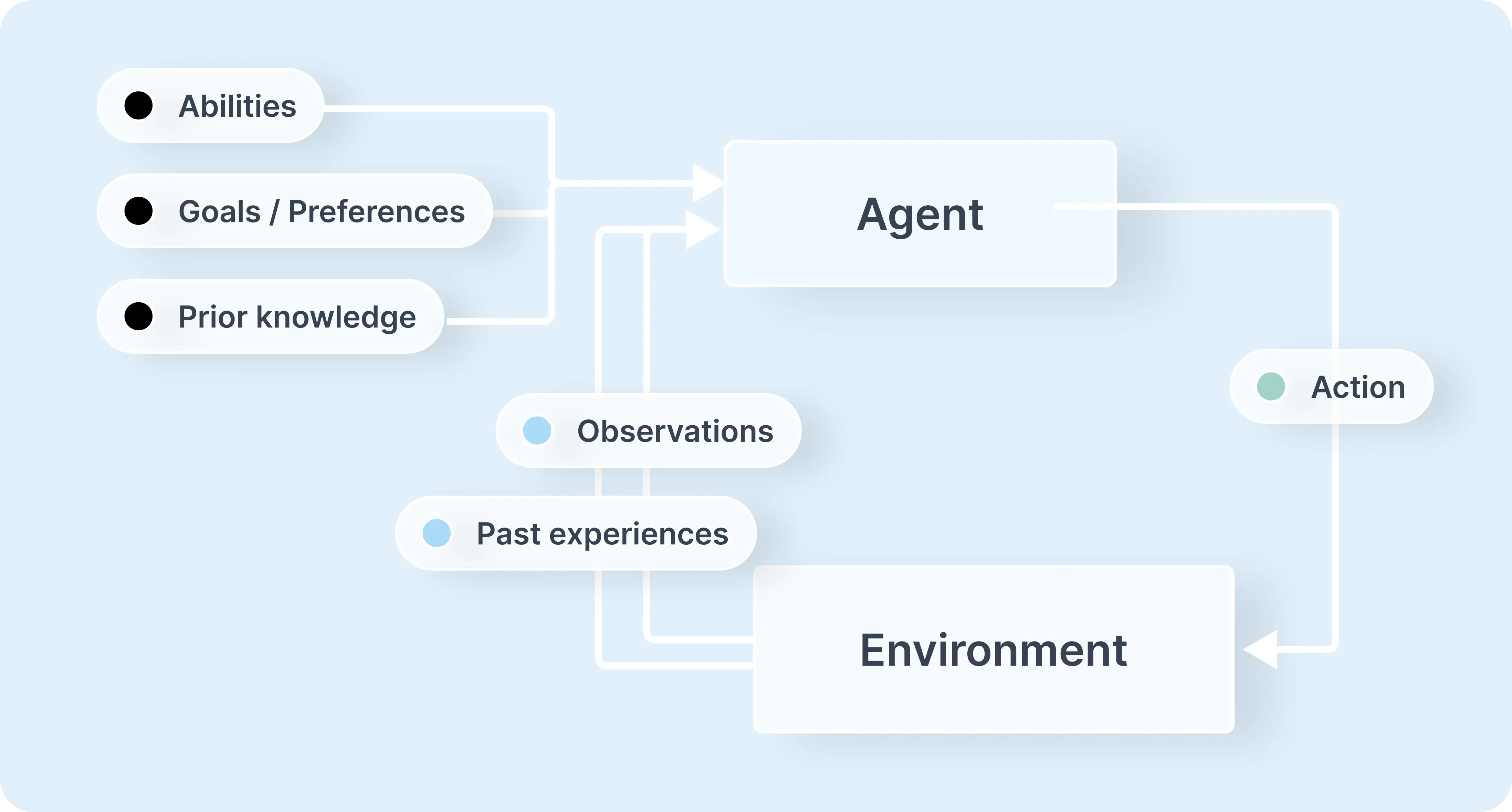 Abilities

Goals / Preferences

Prior knowledge

Agent

Action

Observations

Past experiences

Environment